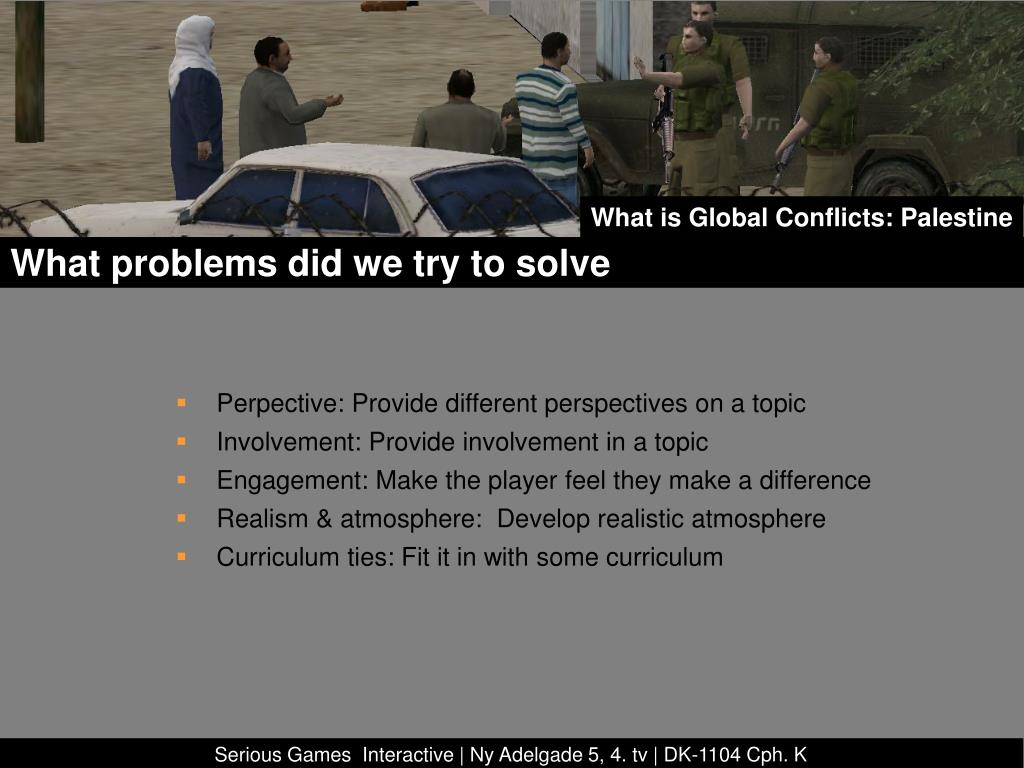 What is Global Conflicts: Palestine

What problems did we try to solve

- Perpective: Provide different perspectives on a topic
- Involvement: Provide involvement in a topic
- Engagement: Make the player feel they make a difference
- Realism & atmosphere: Develop realistic atmosphere
- Curriculum ties: Fit it in with some curriculum

Serious Games Interactive | Ny Adelgade 5, 4. tv | DK-1104 Cph. K